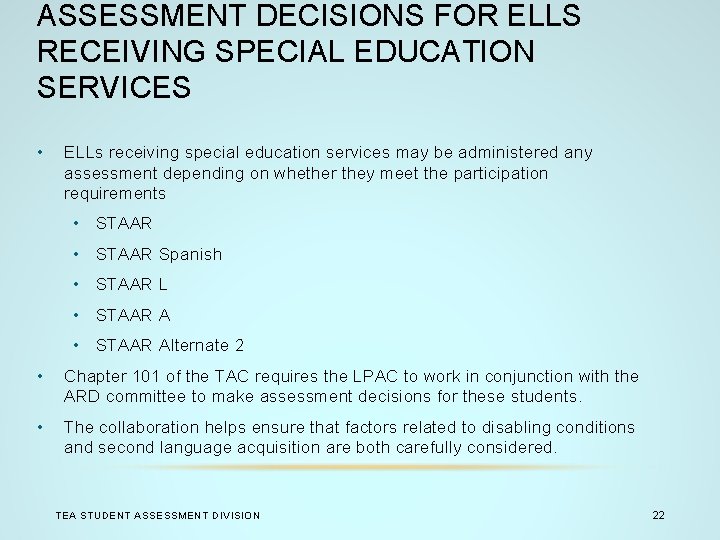 ASSESSMENT DECISIONS FOR ELLS RECEIVING SPECIAL EDUCATION SERVICES

• ELLs receiving special education services may be administered any assessment depending on whether they meet the participation requirements
  • STAAR
  • STAAR Spanish
  • STAAR L
  • STAAR A
  • STAAR Alternate 2
• Chapter 101 of the TAC requires the LPAC to work in conjunction with the ARD committee to make assessment decisions for these students.
• The collaboration helps ensure that factors related to disabling conditions and second language acquisition are both carefully considered.

TEA STUDENT ASSESSMENT DIVISION

22